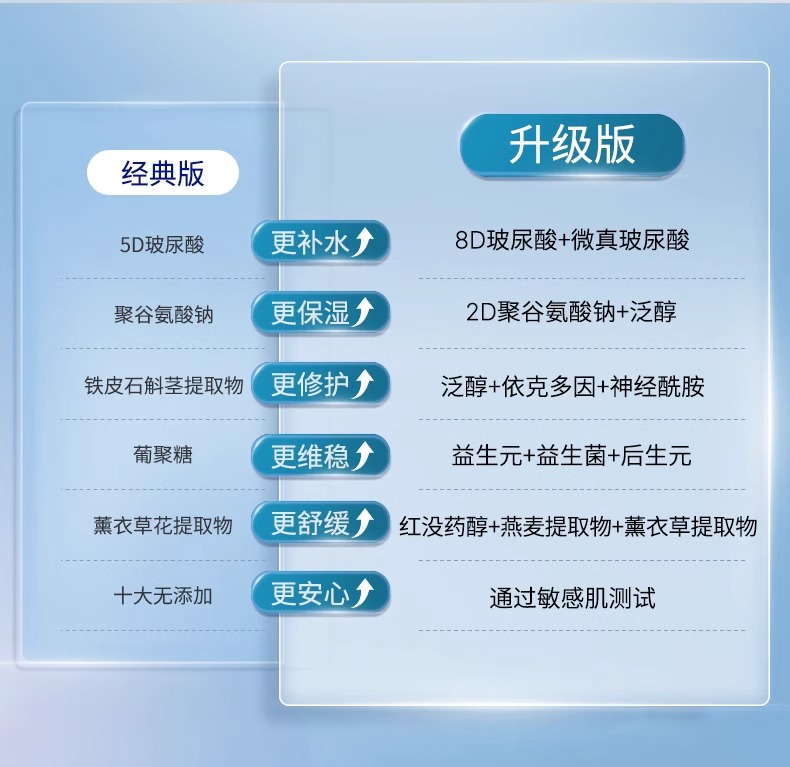 | 经典版 | | 升级版 |
|---|---|---|
| 5D玻尿酸 | 更补水 | 8D玻尿酸+微真玻尿酸 |
| 聚谷氨酸钠 | 更保湿 | 2D聚谷氨酸钠+泛醇 |
| 铁皮石斛茎提取物 | 更修护 | 泛醇+依克多因+神经酰胺 |
| 葡聚糖 | 更维稳 | 益生元+益生菌+后生元 |
| 薰衣草花提取物 | 更舒缓 | 红没药醇+燕麦提取物+薰衣草提取物 |
| 十大无添加 | 更安心 | 通过敏感肌测试 |